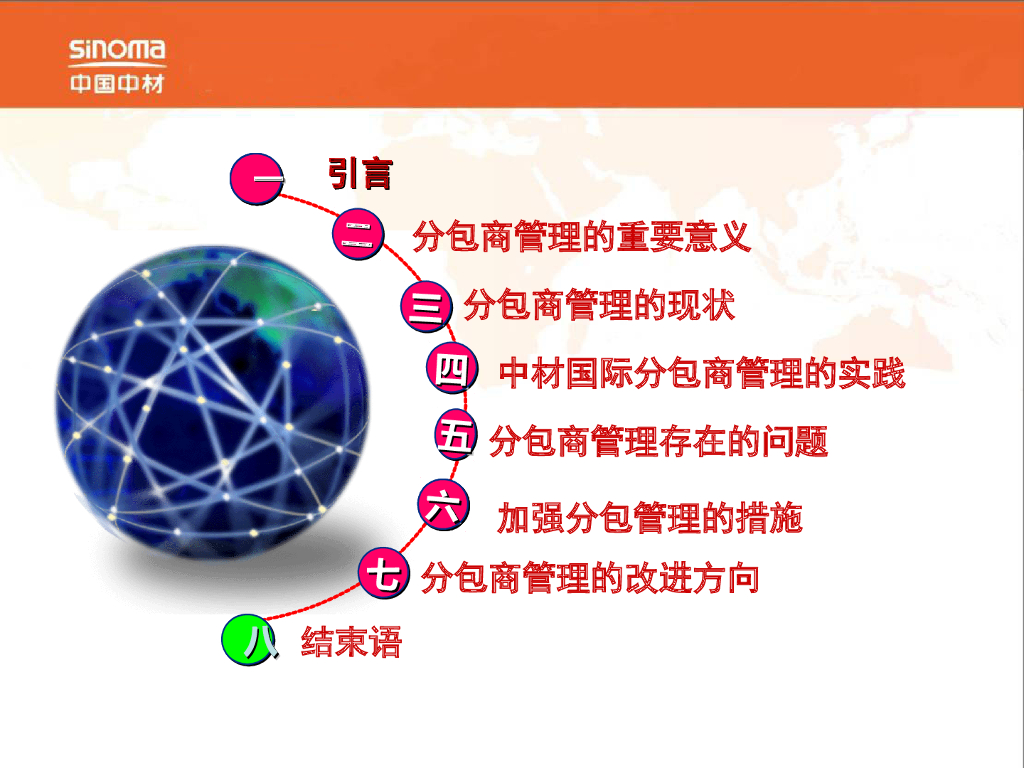 sinoma
中国中材

一 引言
二 分包商管理的重要意义
三 分包商管理的现状
四 中材国际分包商管理的实践
五 分包商管理存在的问题
六 加强分包管理的措施
七 分包商管理的改进方向
八 结束语